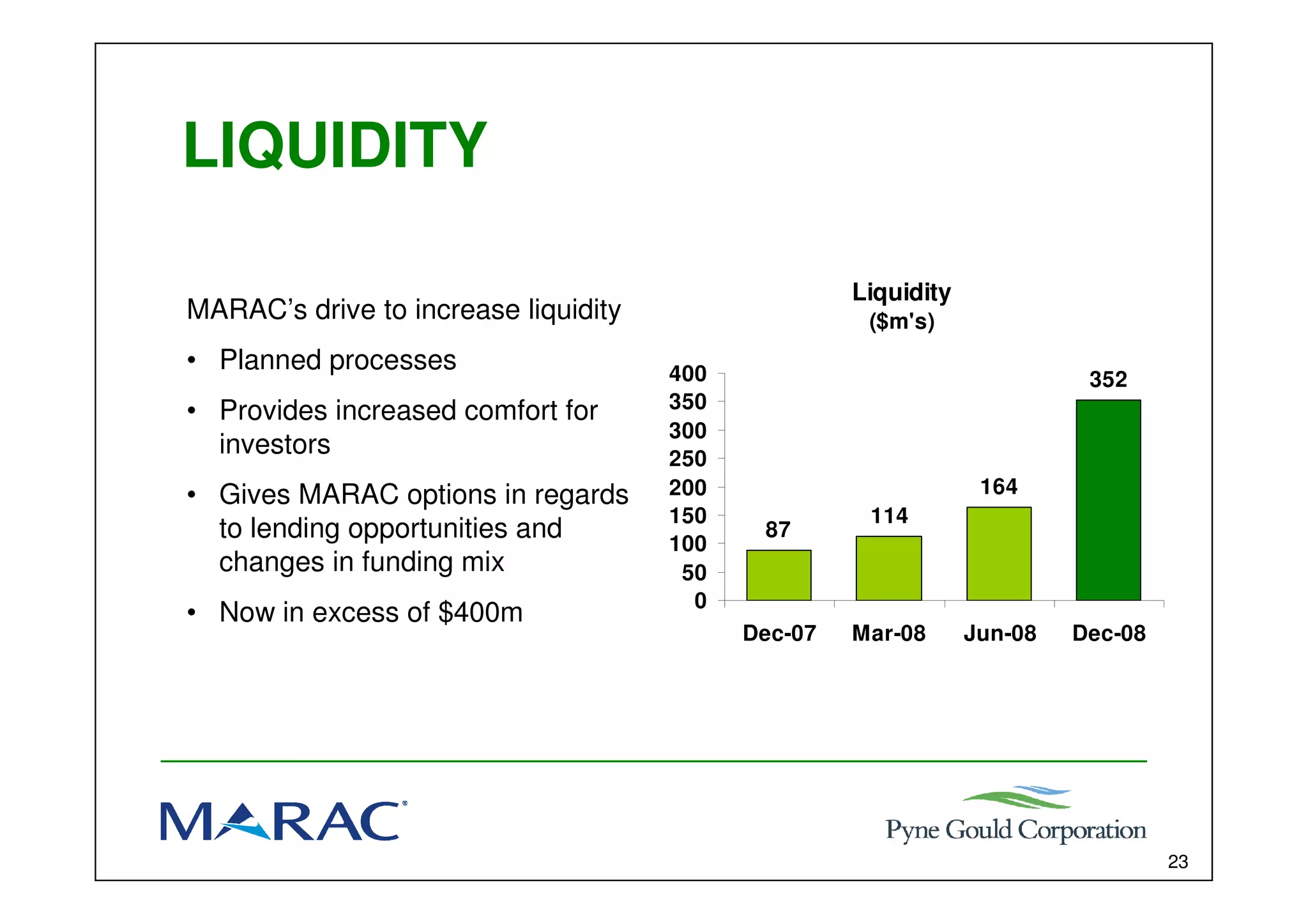 LIQUIDITY

MARAC's drive to increase liquidity

• Planned processes

• Provides increased comfort for investors

• Gives MARAC options in regards to lending opportunities and changes in funding mix

• Now in excess of $400m

Liquidity
($m's)

400
350
300
250
200
150
100
50
0

87
114
164
352

Dec-07
Mar-08
Jun-08
Dec-08

MARAC®

Pyne Gould Corporation

23